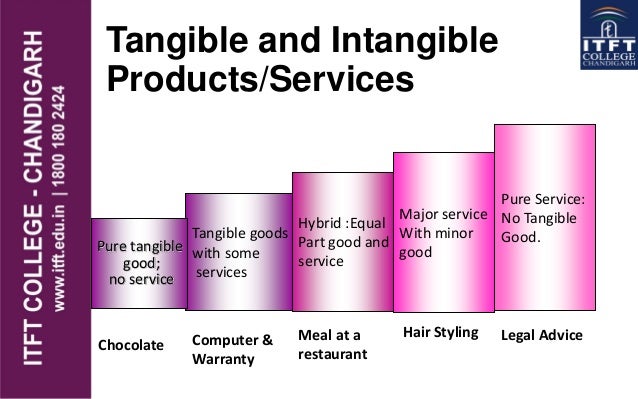 ITFT COLLEGE - CHANDIGARH
www.itft.edu.in | 1800 180 2424

ITFT COLLEGE CHANDIGARH

Tangible and Intangible Products/Services

Pure tangible good; no service

Tangible goods with some services

Hybrid :Equal Part good and service

Major service With minor good

Pure Service: No Tangible Good.

Chocolate

Computer & Warranty

Meal at a restaurant

Hair Styling

Legal Advice